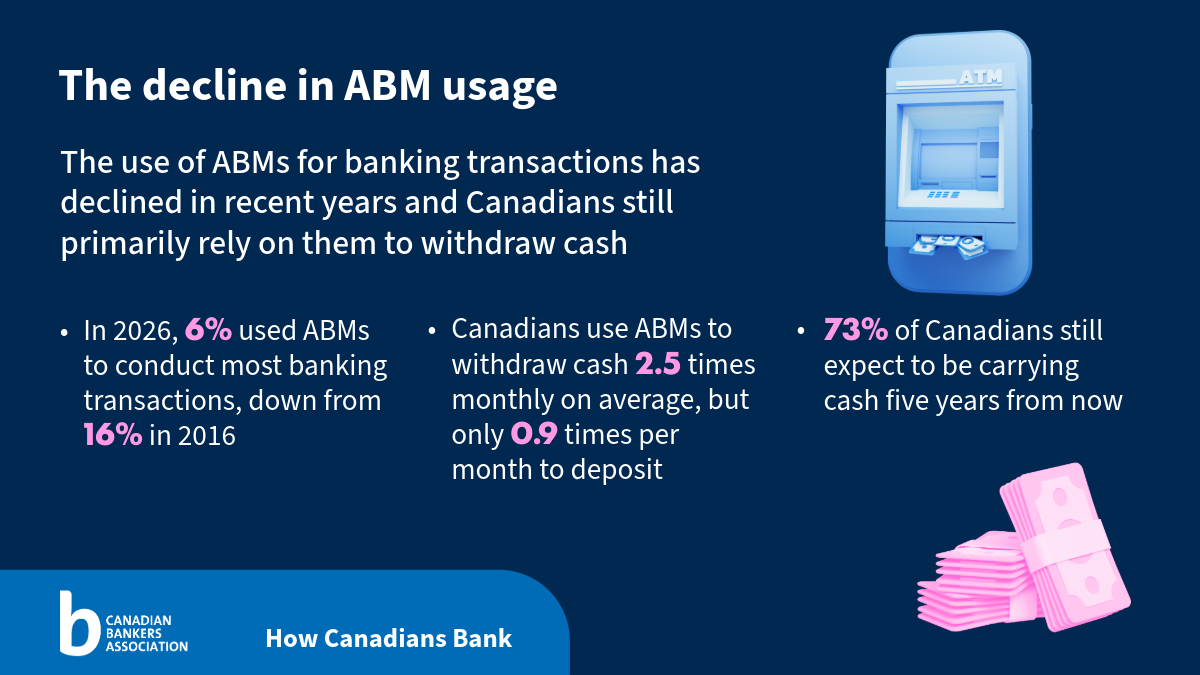 The decline in ABM usage

The use of ABMs for banking transactions has declined in recent years and Canadians still primarily rely on them to withdraw cash

ATM

• In 2026, 6% used ABMs to conduct most banking transactions, down from 16% in 2016

• Canadians use ABMs to withdraw cash 2.5 times monthly on average, but only 0.9 times per month to deposit

• 73% of Canadians still expect to be carrying cash five years from now

b CANADIAN BANKERS ASSOCIATION

How Canadians Bank